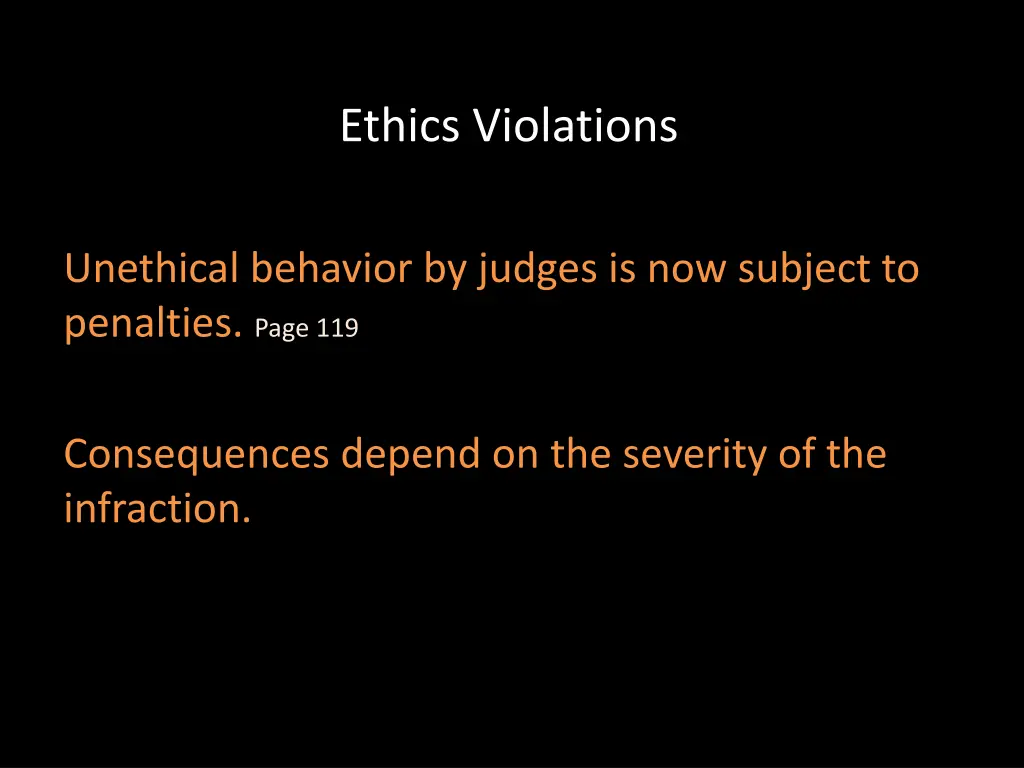 Ethics Violations

Unethical behavior by judges is now subject to penalties. Page 119

Consequences depend on the severity of the infraction.